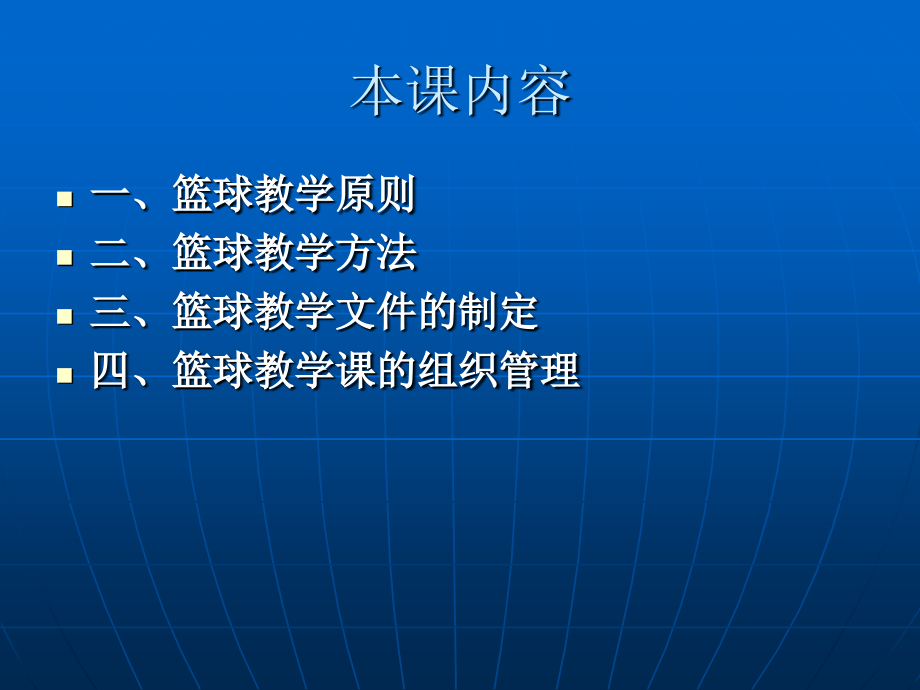 本课内容

- 一、篮球教学原则
- 二、篮球教学方法
- 三、篮球教学文件的制定
- 四、篮球教学课的组织管理